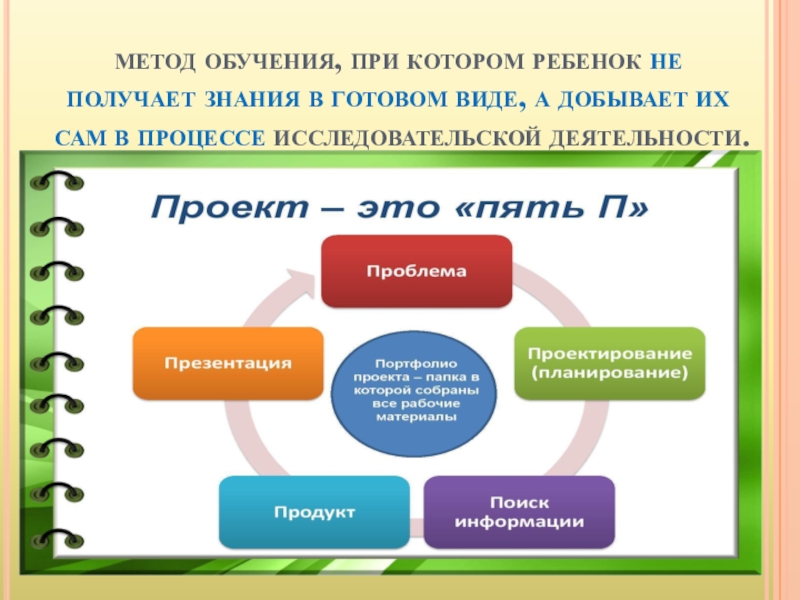 МЕТОД ОБУЧЕНИЯ, ПРИ КОТОРОМ РЕБЕНОК НЕ ПОЛУЧАЕТ ЗНАНИЯ В ГОТОВОМ ВИДЕ, А ДОБЫВАЕТ ИХ САМ В ПРОЦЕССЕ ИССЛЕДОВАТЕЛЬСКОЙ ДЕЯТЕЛЬНОСТИ.

Проект – это «пять П»

Проблема

Проектирование (планирование)

Поиск информации

Продукт

Презентация

Портфолио проекта – папка в которой собраны все рабочие материалы